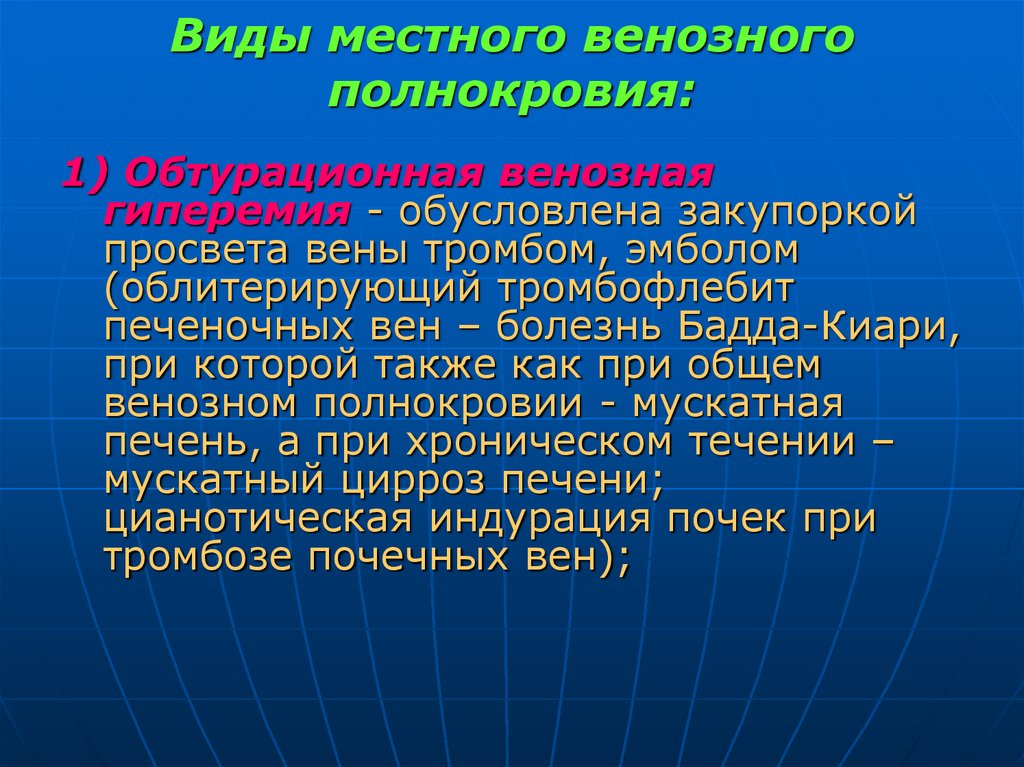 Виды местного венозного полнокровия:

1) Обтурационная венозная гиперемия - обусловлена закупоркой просвета вены тромбом, эмболом (облитерирующий тромбофлебит печеночных вен – болезнь Бадда-Киари, при которой также как при общем венозном полнокровии - мускатная печень, а при хроническом течении – мускатный цирроз печени; цианотическая индурация почек при тромбозе почечных вен);